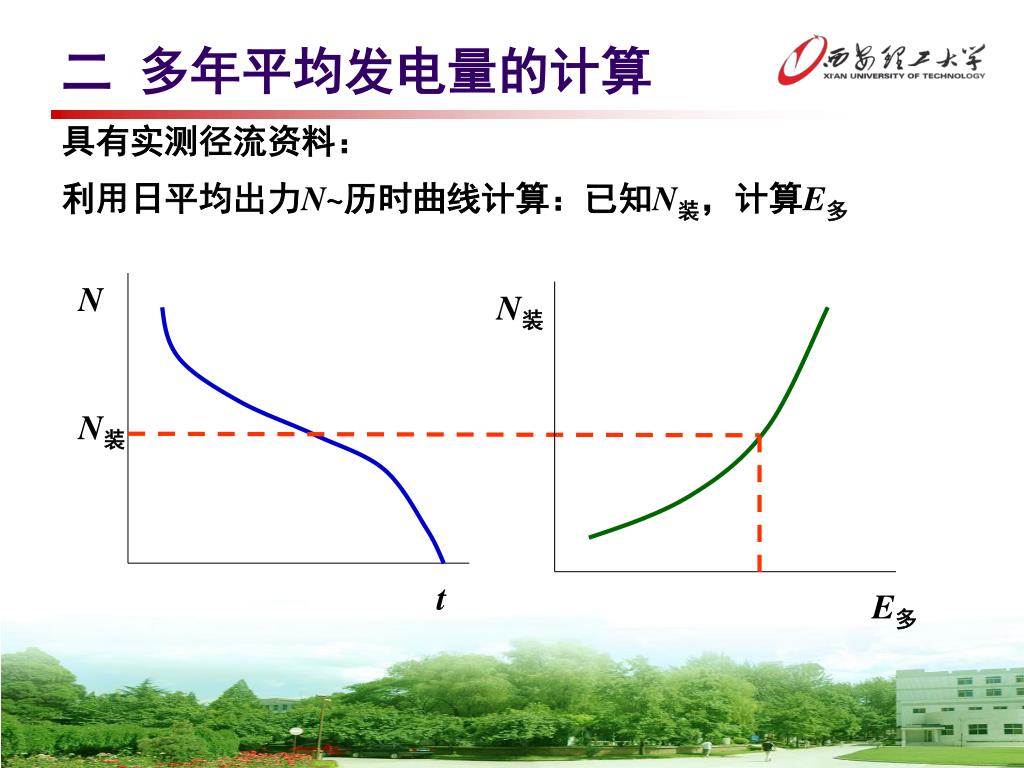 二 多年平均发电量的计算

西安理工大学
XI'AN UNIVERSITY OF TECHNOLOGY

具有实测径流资料：

利用日平均出力$N$~历时曲线计算：已知$N_{装}$，计算$E_{多}$

$N$

$N_{装}$

$t$

$N_{装}$

$E_{多}$